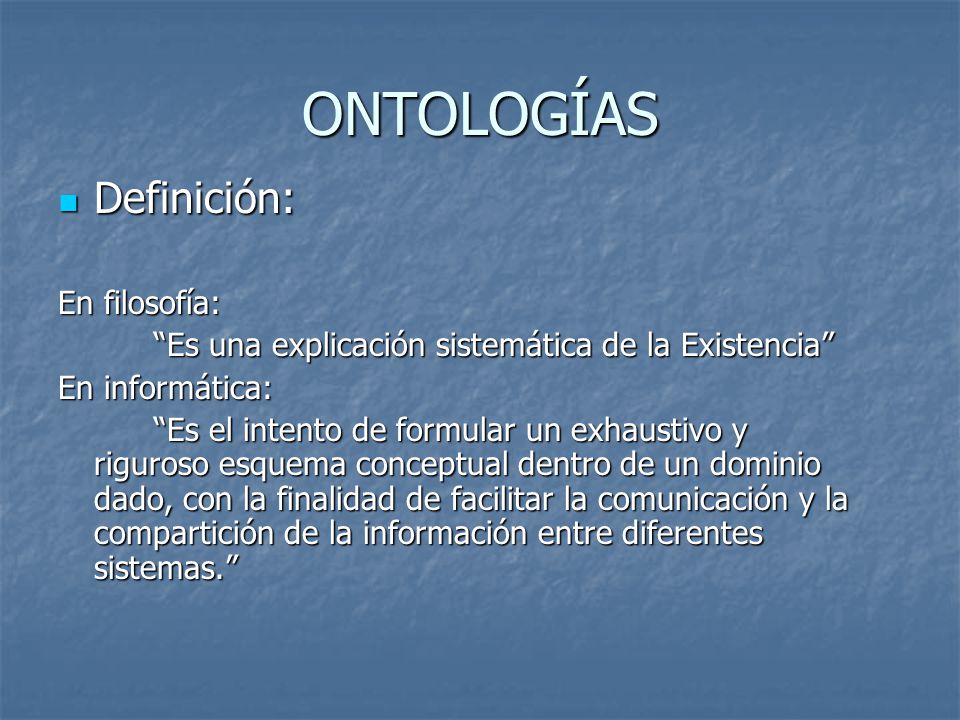 ONTOLOGÍAS

Definición:

En filosofía:

“Es una explicación sistemática de la Existencia”

En informática:

“Es el intento de formular un exhaustivo y riguroso esquema conceptual dentro de un dominio dado, con la finalidad de facilitar la comunicación y la compartición de la información entre diferentes sistemas.”